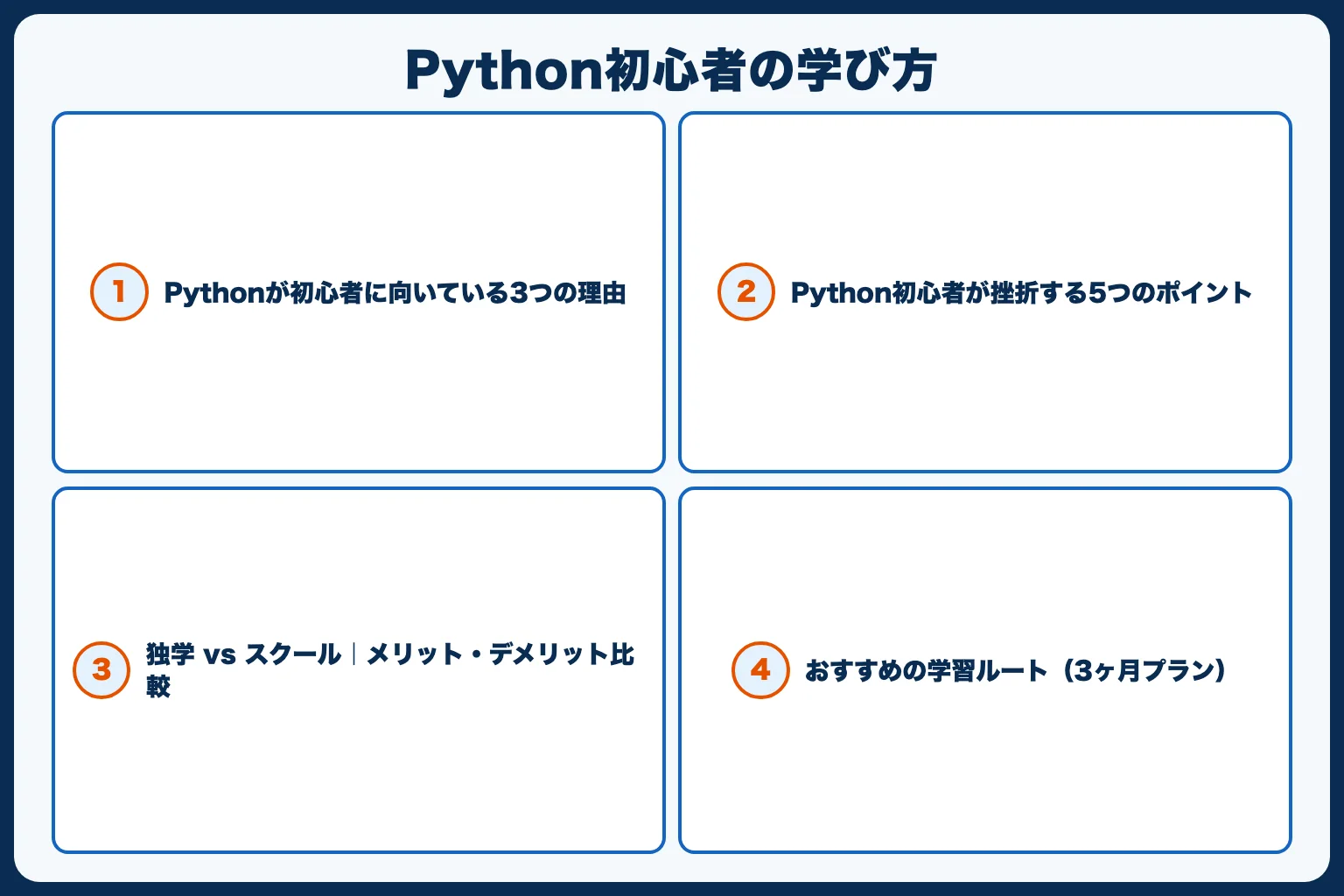 Python初心者の学び方

1 Pythonが初心者に向いている3つの理由

2 Python初心者が挫折する5つのポイント

3 独学 vs スクール｜メリット・デメリット比較

4 おすすめの学習ルート（3ヶ月プラン）